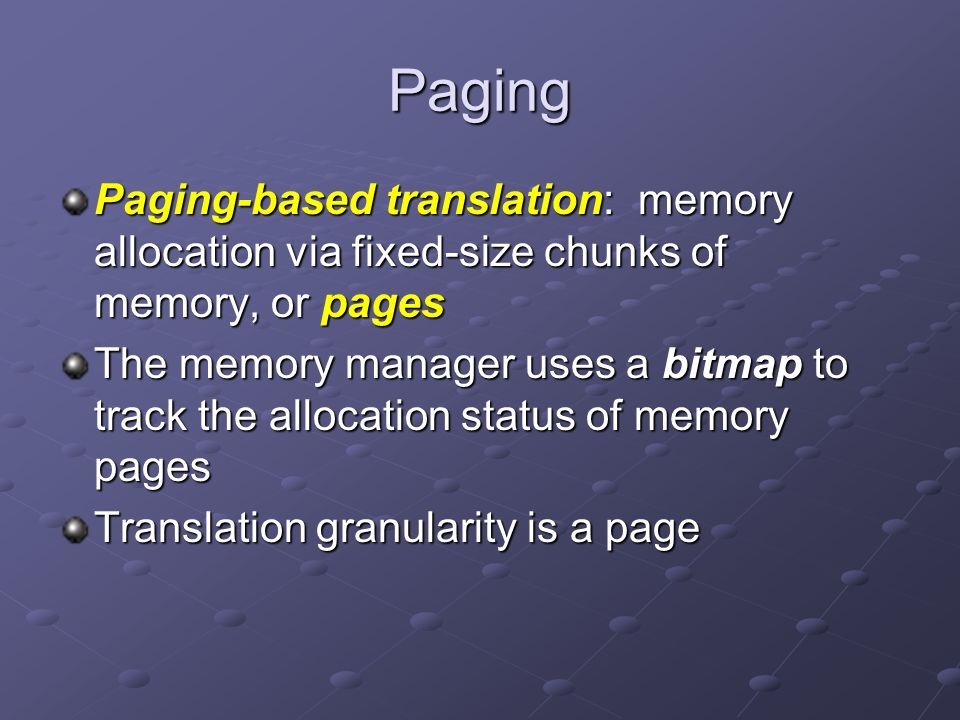 Paging

Paging-based translation: memory allocation via fixed-size chunks of memory, or pages

The memory manager uses a bitmap to track the allocation status of memory pages

Translation granularity is a page